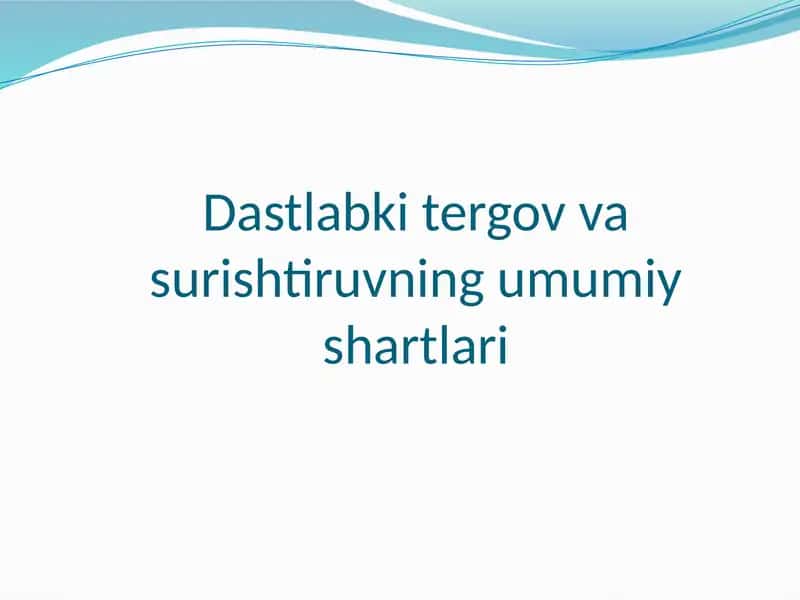 Dastlabki tergov va surishtiruvning umumiy shartlari